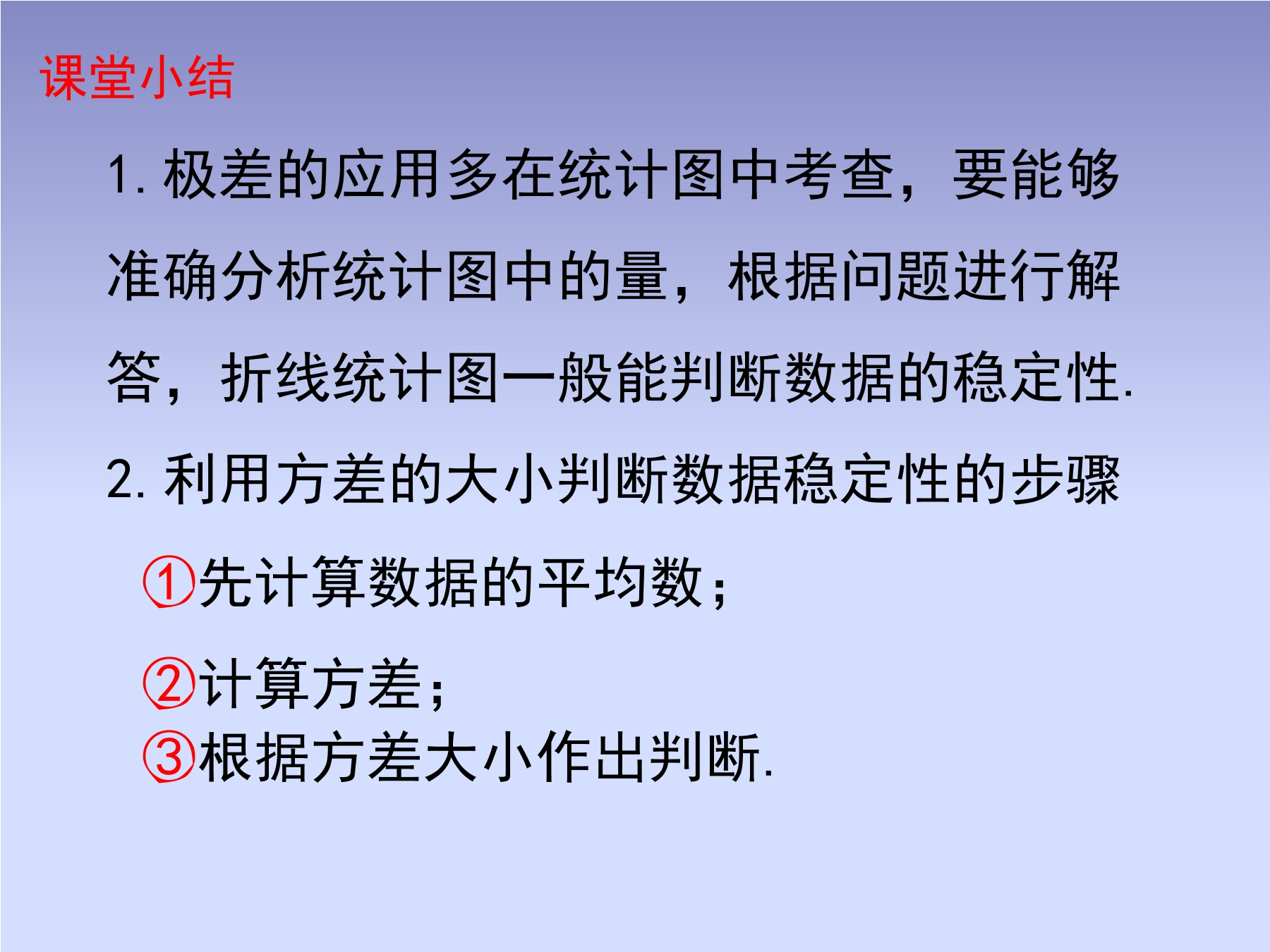 课堂小结

1. 极差的应用多在统计图中考查，要能够准确分析统计图中的量，根据问题进行解答，折线统计图一般能判断数据的稳定性.

2. 利用方差的大小判断数据稳定性的步骤

①先计算数据的平均数；

②计算方差；

③根据方差大小作出判断.